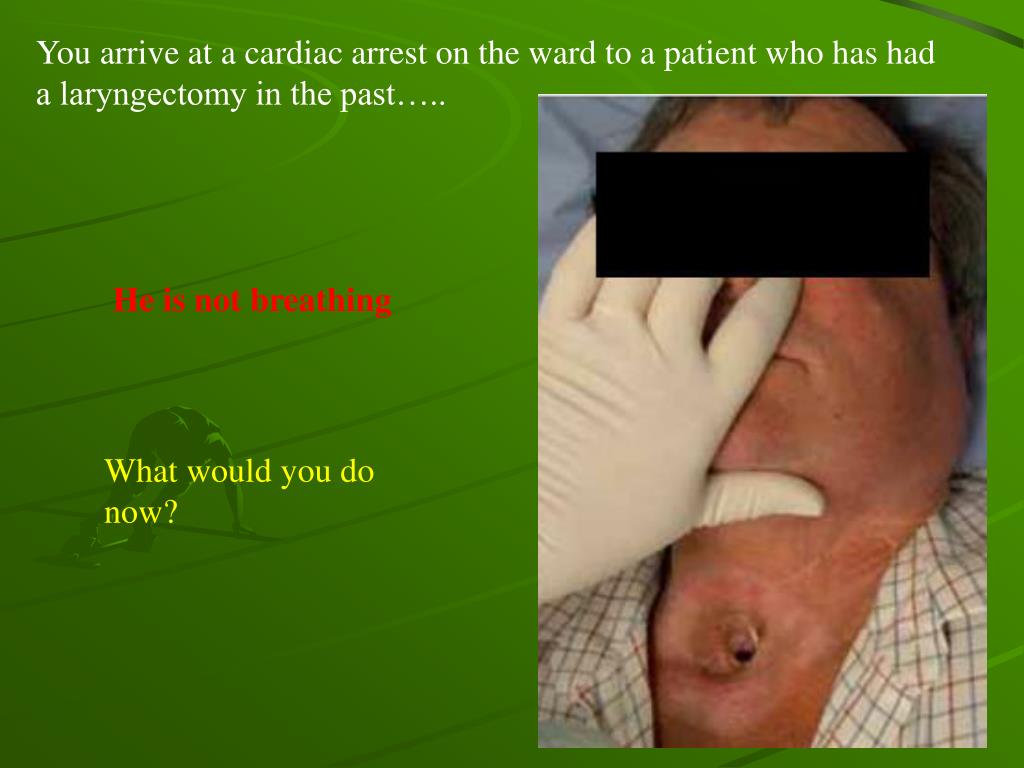 You arrive at a cardiac arrest on the ward to a patient who has had a laryngectomy in the past…..

He is not breathing

What would you do now?